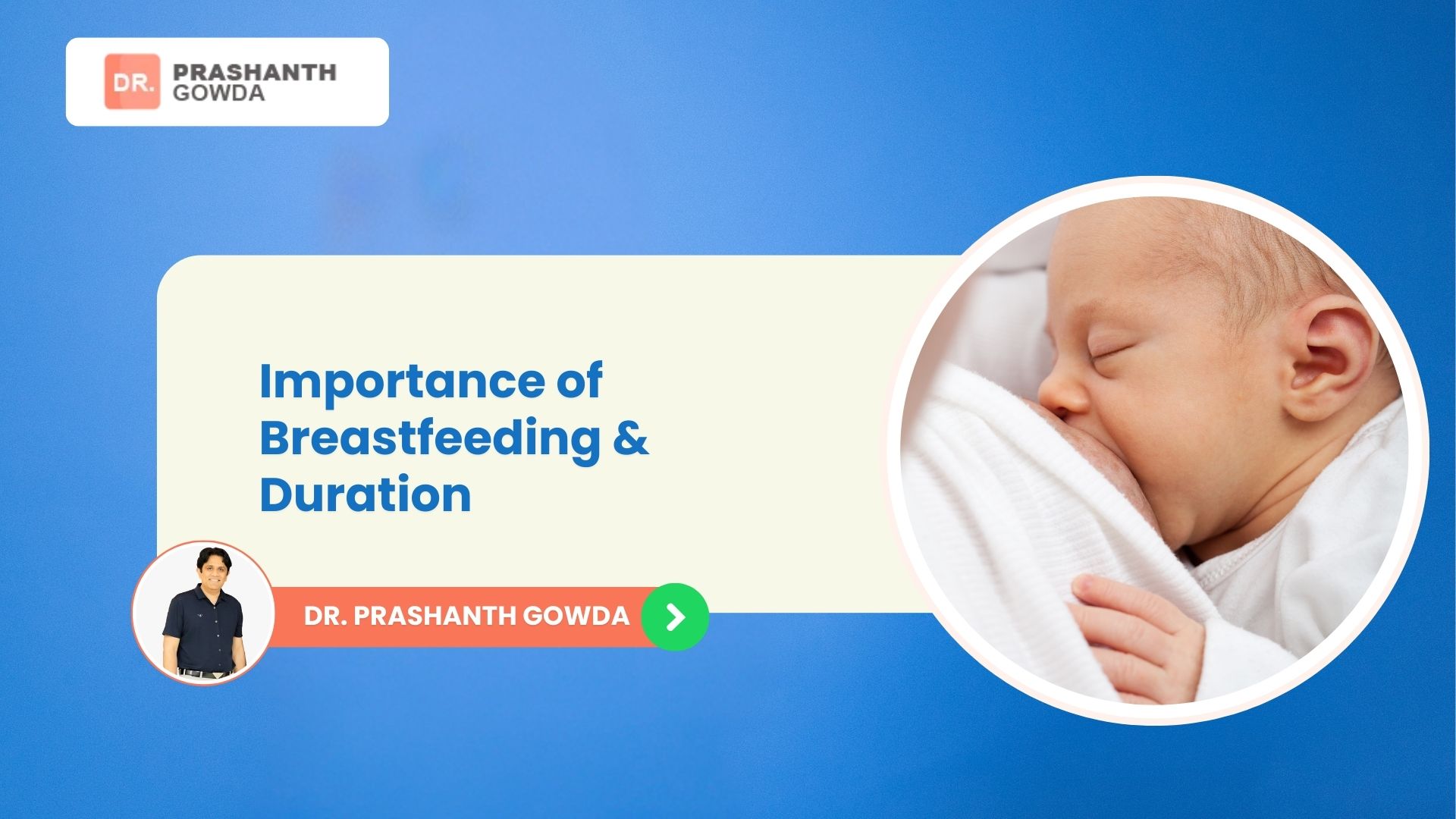 DR. PRASHANTH GOWDA

Importance of Breastfeeding & Duration

DR. PRASHANTH GOWDA